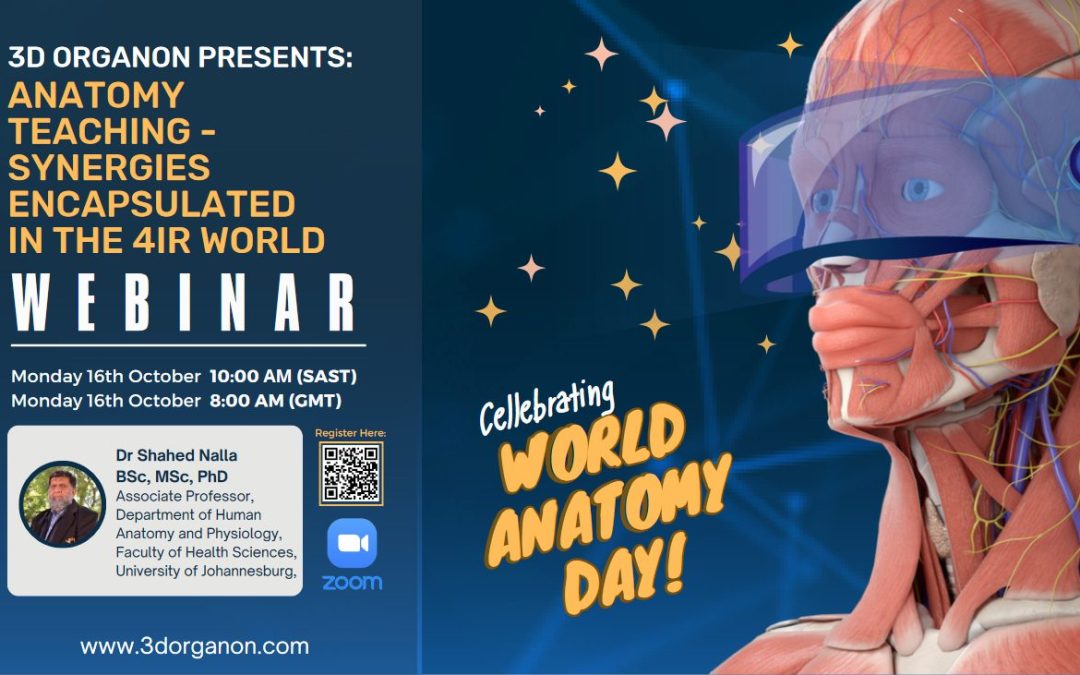 3D ORGANON PRESENTS:
ANATOMY TEACHING - SYNERGIES ENCAPSULATED IN THE 4IR WORLD

WEBINAR

Monday 16th October 10:00 AM (SAST)
Monday 16th October 8:00 AM (GMT)

Dr Shahed Nalla
BSc, MSc, PhD
Associate Professor, Department of Human Anatomy and Physiology, Faculty of Health Sciences, University of Johannesburg,

Register Here:

zoom

www.3dorganon.com

Cellebrating
WORLD ANATOMY DAY!